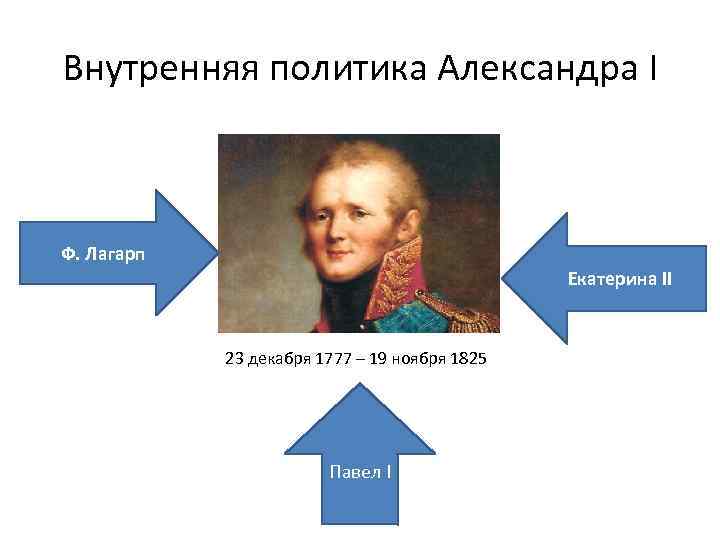 Внутренняя политика Александра I

Ф. Лагарп

Екатерина II

23 декабря 1777 – 19 ноября 1825

Павел I